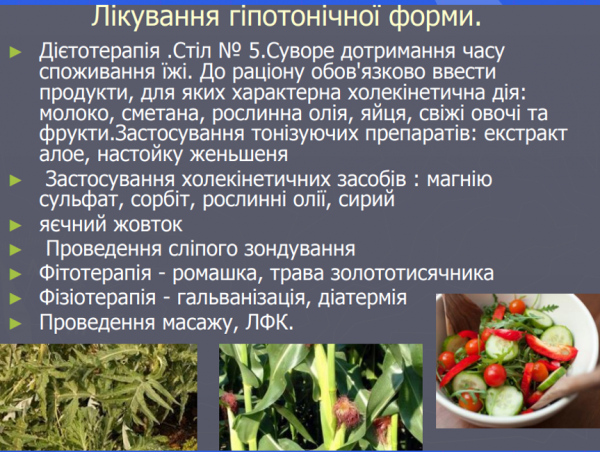 Лікування гіпотонічної форми.

► Дієтотерапія .Стіл № 5.Суворе дотримання часу споживання їжі. До раціону обов'язково ввести продукти, для яких характерна холекінетична дія: молоко, сметана, рослинна олія, яйця, свіжі овочі та фрукти.Застосування тонізуючих препаратів: екстракт алое, настойку женьшеня

► Застосування холекінетичних засобів : магнію сульфат, сорбіт, рослинні олії, сирий

► яєчний жовток

► Проведення сліпого зондування

► Фітотерапія - ромашка, трава золототисячника

► Фізіотерапія - гальванізація, діатермія

► Проведення масажу, ЛФК.